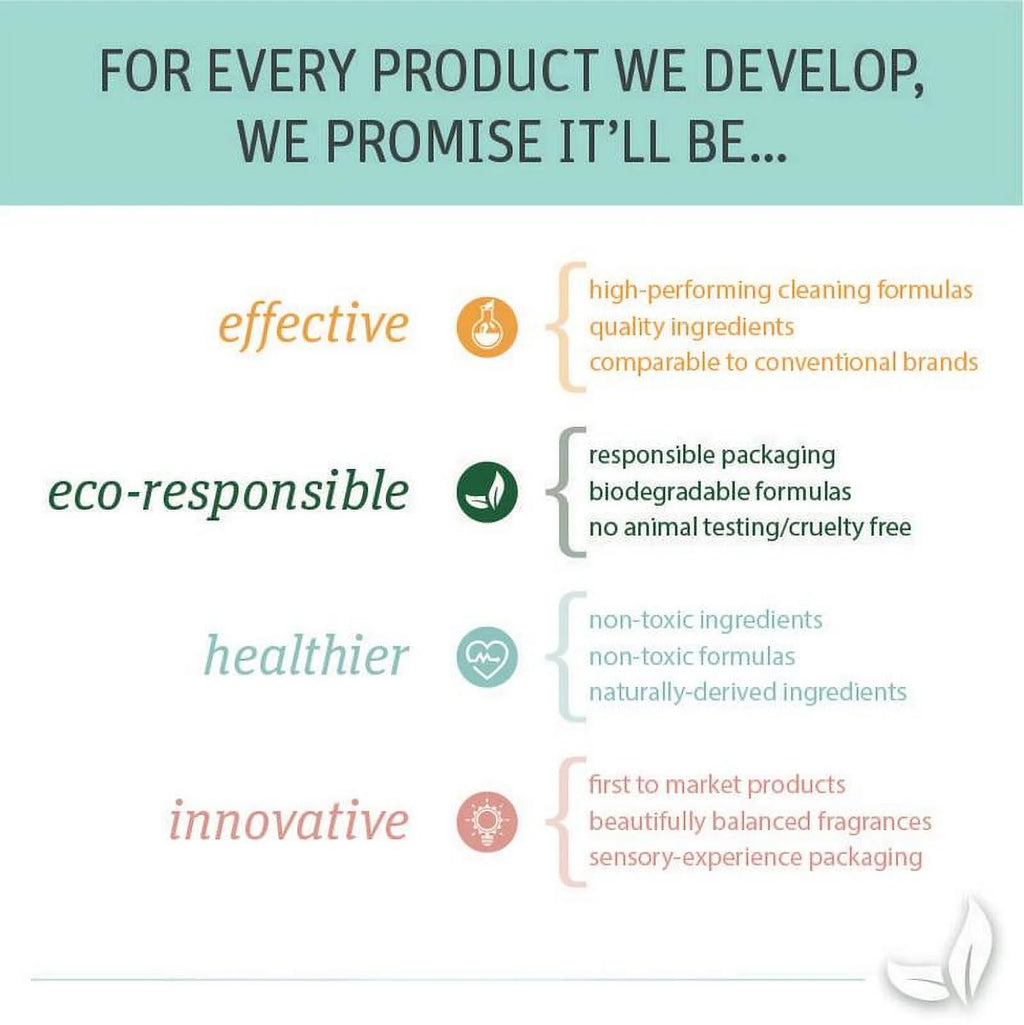 FOR EVERY PRODUCT WE DEVELOP, WE PROMISE IT'LL BE...

effective

high-performing cleaning formulas
quality ingredients
comparable to conventional brands

eco-responsible

responsible packaging
biodegradable formulas
no animal testing/cruelty free

healthier

non-toxic ingredients
non-toxic formulas
naturally-derived ingredients

innovative

first to market products
beautifully balanced fragrances
sensory-experience packaging